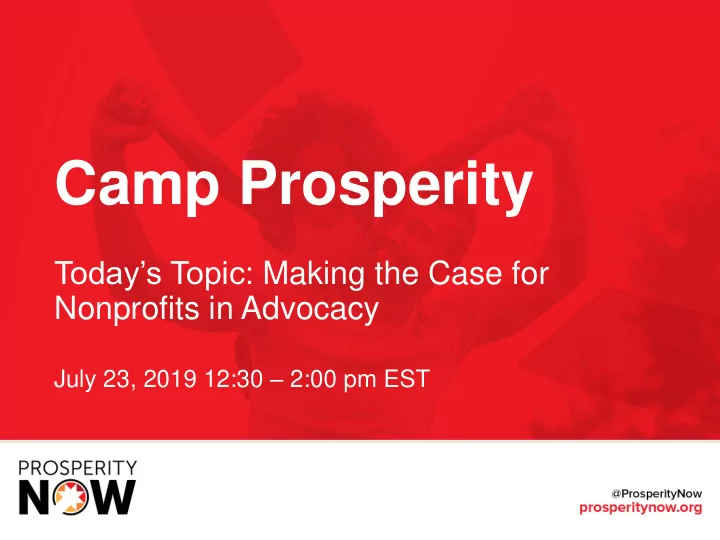 Camp Prosperity

Today’s Topic: Making the Case for Nonprofits in Advocacy

July 23, 2019 12:30 – 2:00 pm EST

PROSPERITY NOW

@ProsperityNow
prosperitynow.org